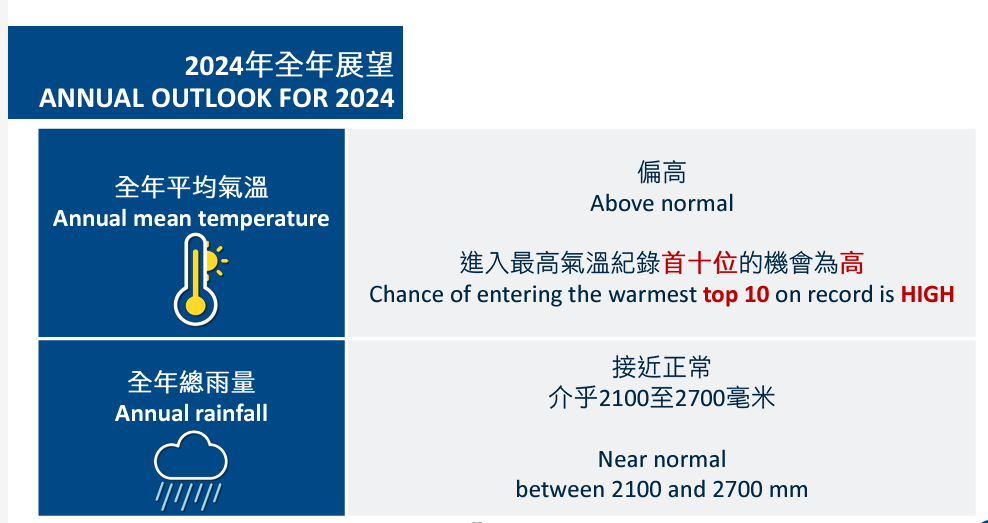 2024年全年展望
ANNUAL OUTLOOK FOR 2024

| 全年平均氣溫 Annual mean temperature | 偏高 Above normal 進入最高氣溫紀錄首十位的機會為高 Chance of entering the warmest top 10 on record is HIGH |
|---|---|
| 全年總雨量 Annual rainfall | 接近正常 介乎2100至2700毫米 Near normal between 2100 and 2700 mm |